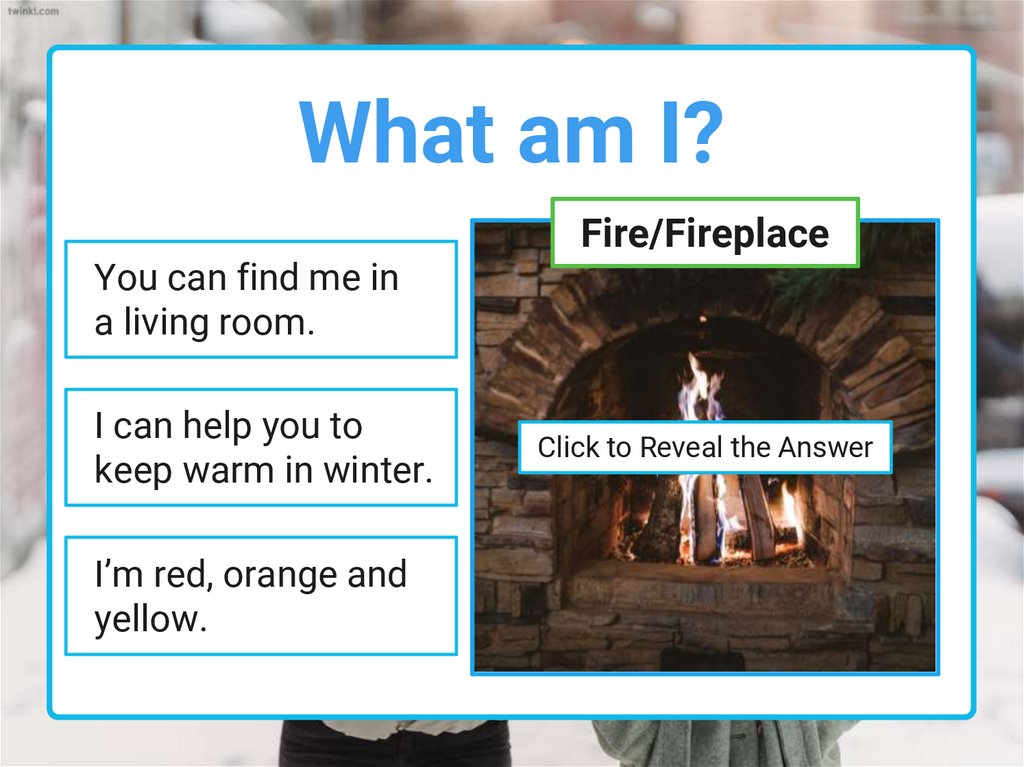 twinkl.com

What am I?

You can find me in a living room.

I can help you to keep warm in winter.

I'm red, orange and yellow.

Fire/Fireplace

Click to Reveal the Answer